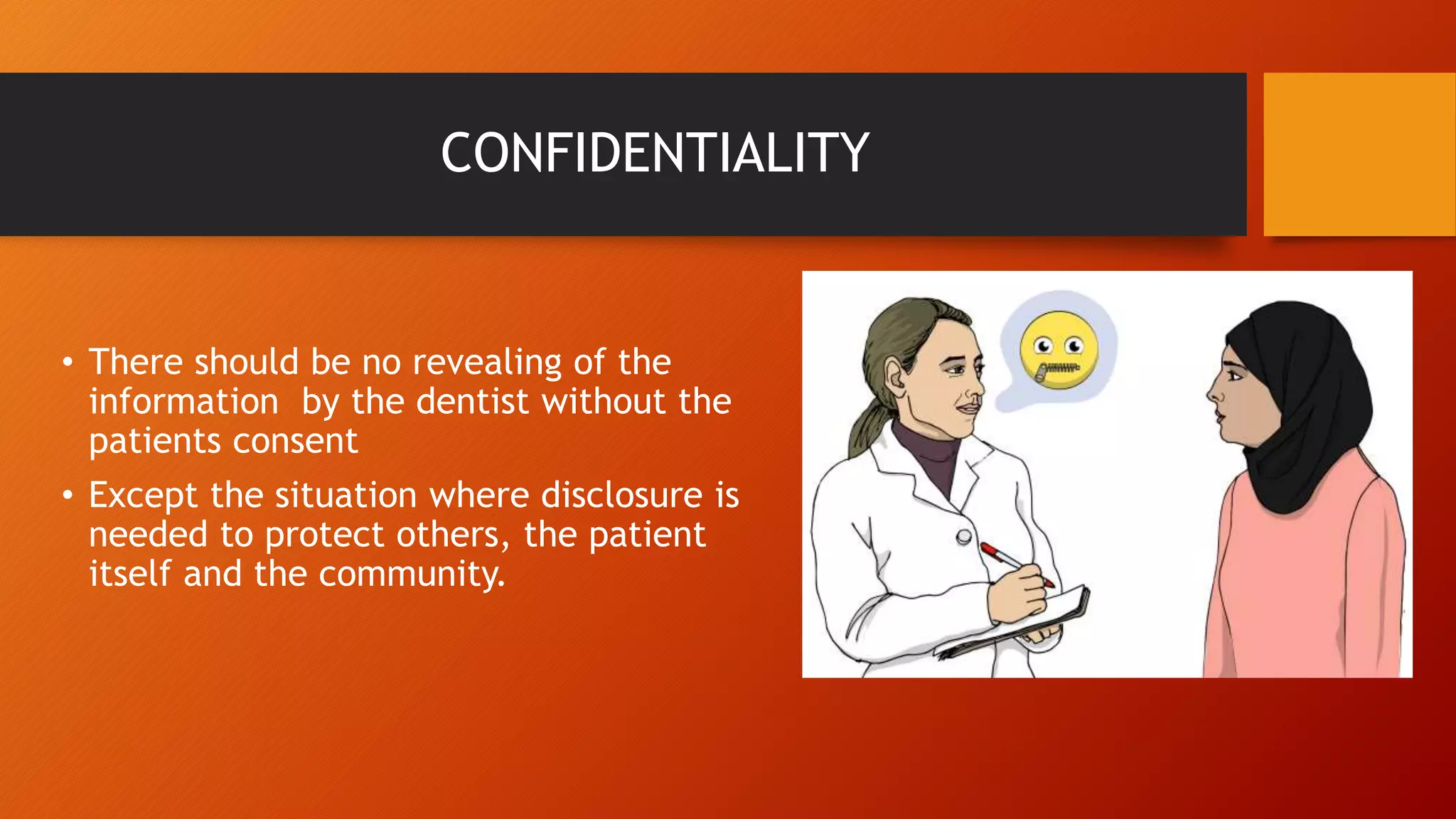 CONFIDENTIALITY

• There should be no revealing of the information by the dentist without the patients consent

• Except the situation where disclosure is needed to protect others, the patient itself and the community.